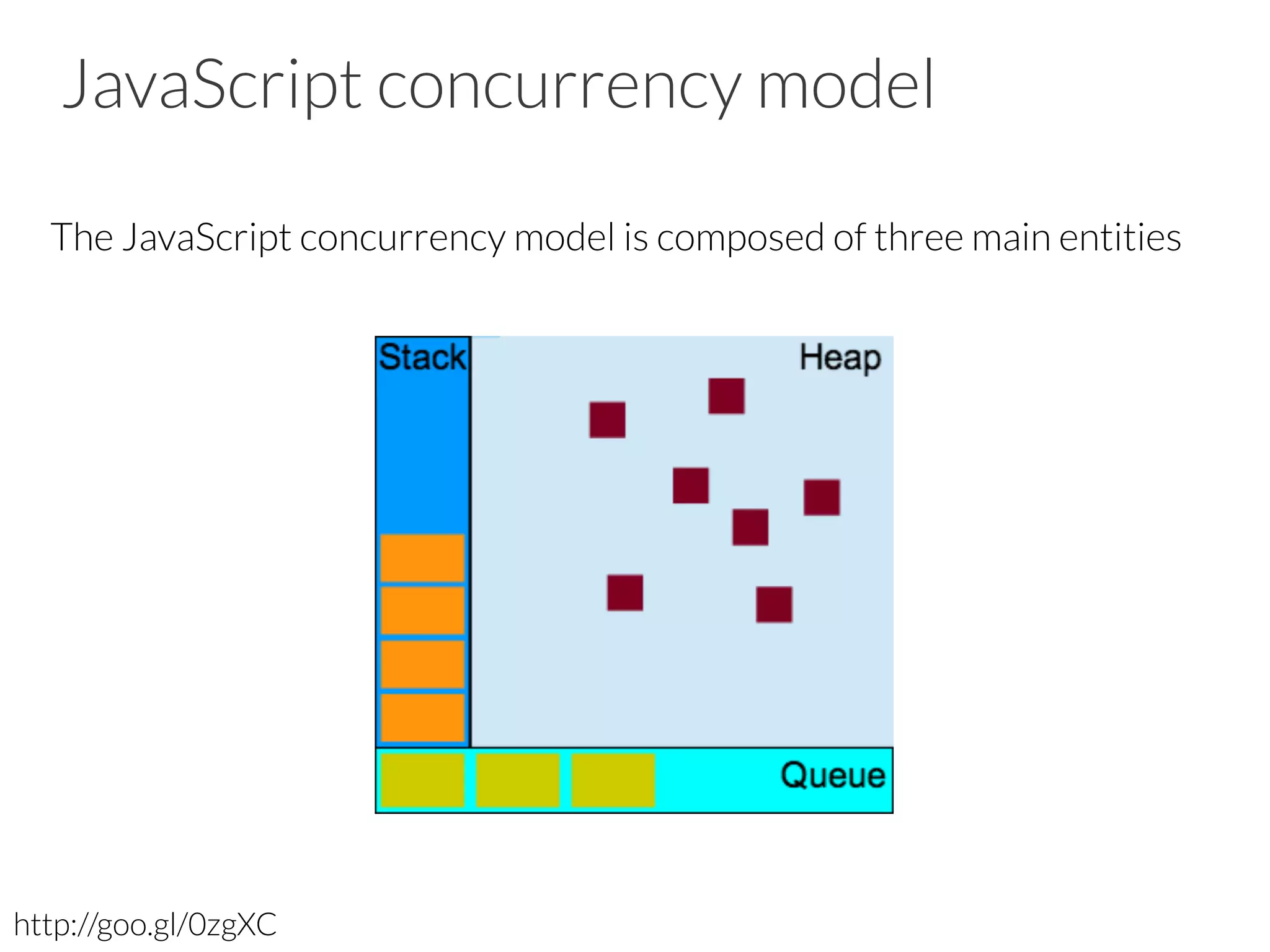 JavaScript concurrency model

The JavaScript concurrency model is composed of three main entities

Stack

Heap

Queue

http://goo.gl/0zgXC